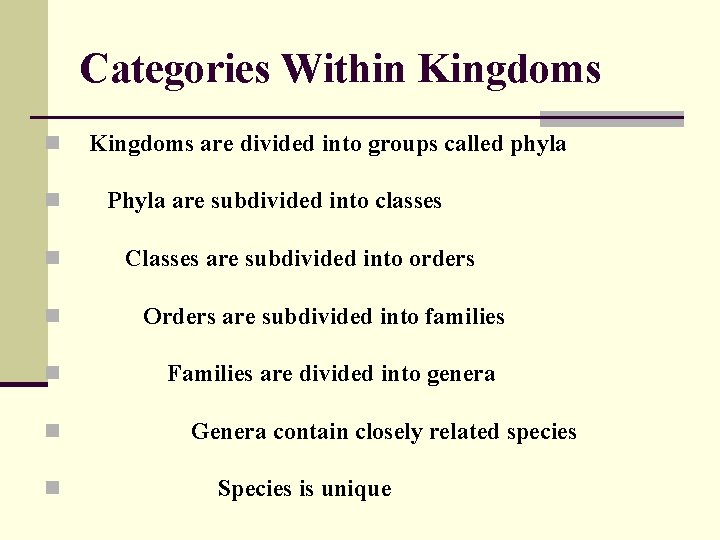 Categories Within Kingdoms

Kingdoms are divided into groups called phyla

Phyla are subdivided into classes

Classes are subdivided into orders

Orders are subdivided into families

Families are divided into genera

Genera contain closely related species

Species is unique